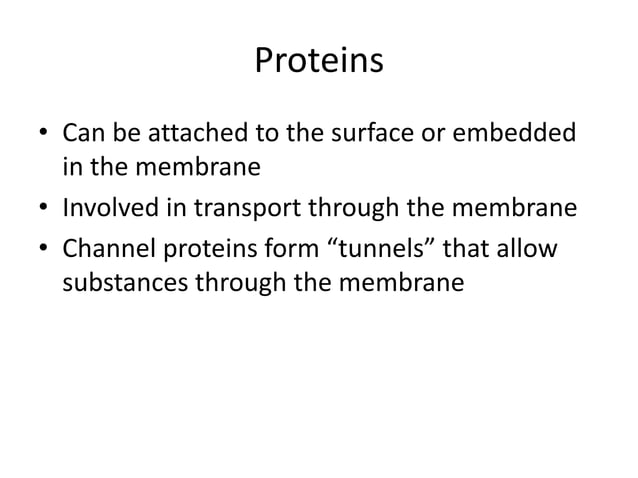 Proteins

• Can be attached to the surface or embedded in the membrane
• Involved in transport through the membrane
• Channel proteins form “tunnels” that allow substances through the membrane